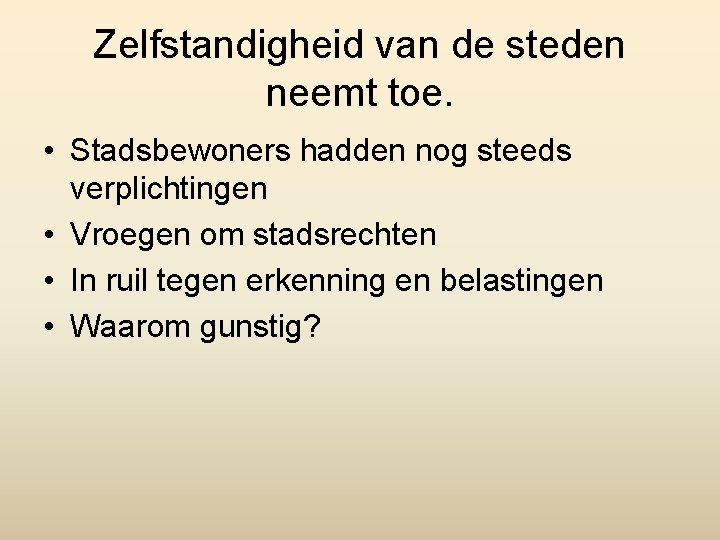 Zelfstandigheid van de steden neemt toe.

• Stadsbewoners hadden nog steeds verplichtingen
• Vroegen om stadsrechten
• In ruil tegen erkenning en belastingen
• Waarom gunstig?